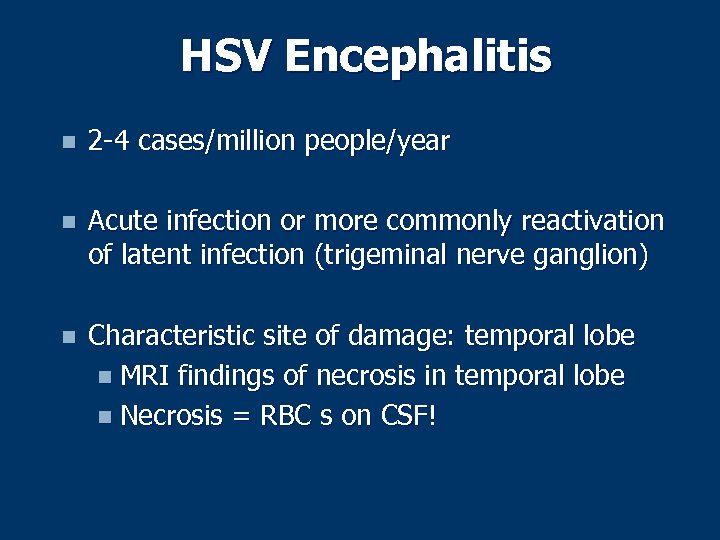 HSV Encephalitis

- 2-4 cases/million people/year

- Acute infection or more commonly reactivation of latent infection (trigeminal nerve ganglion)

- Characteristic site of damage: temporal lobe
  - MRI findings of necrosis in temporal lobe
  - Necrosis = RBC s on CSF!